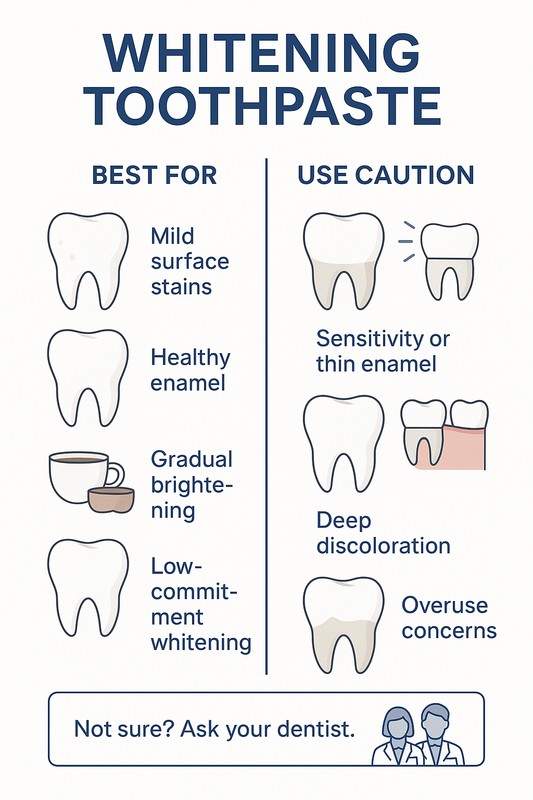 WHITENING TOOTHPASTE

BEST FOR

Mild surface stains

Healthy enamel

Gradual brightening

Low-commitment whitening

USE CAUTION

Sensitivity or thin enamel

Deep discoloration

Overuse concerns

Not sure? Ask your dentist.